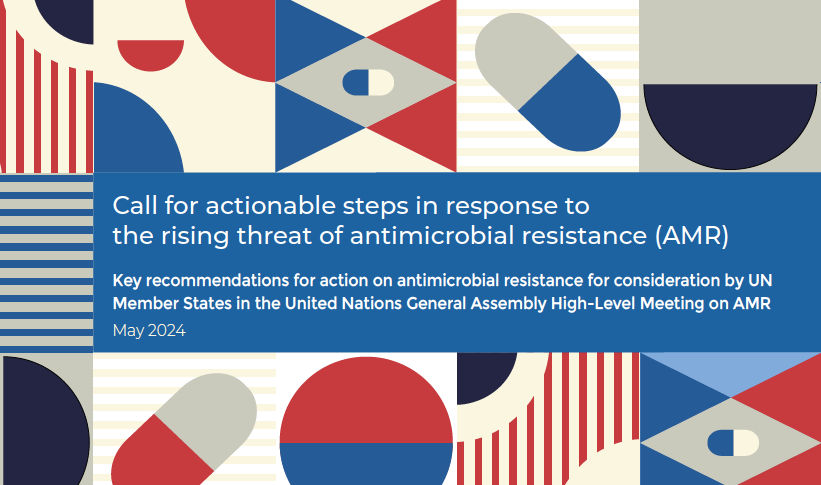 Call for actionable steps in response to the rising threat of antimicrobial resistance (AMR)

Key recommendations for action on antimicrobial resistance for consideration by UN Member States in the United Nations General Assembly High-Level Meeting on AMR

May 2024